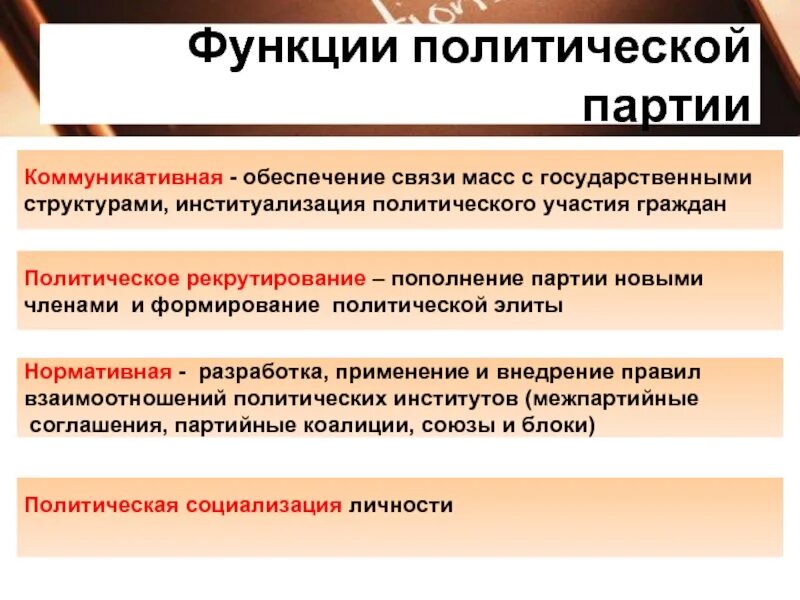 Функции политической партии

Коммуникативная - обеспечение связи масс с государственными структурами, институализация политического участия граждан

Политическое рекрутирование – пополнение партии новыми членами и формирование политической элиты

Нормативная - разработка, применение и внедрение правил взаимоотношений политических институтов (межпартийные соглашения, партийные коалиции, союзы и блоки)

Политическая социализация личности